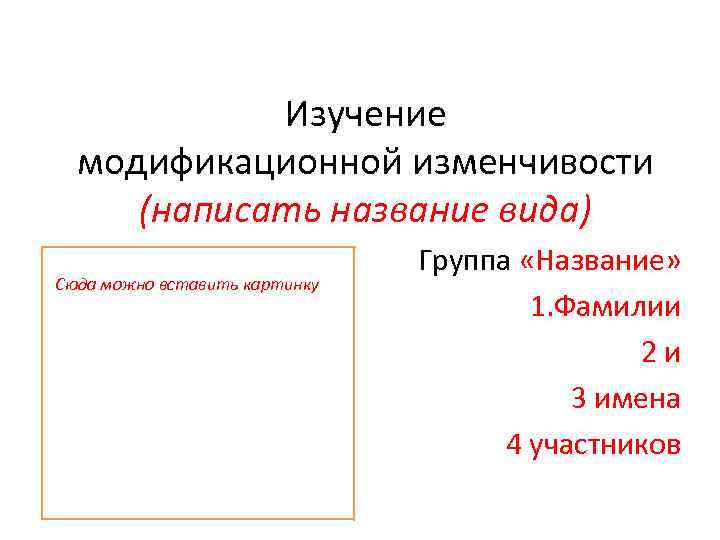 Изучение модификационной изменчивости (написать название вида)

Сюда можно вставить картинку

Группа «Название»

1.Фамилии

2 и

3 имена

4 участников